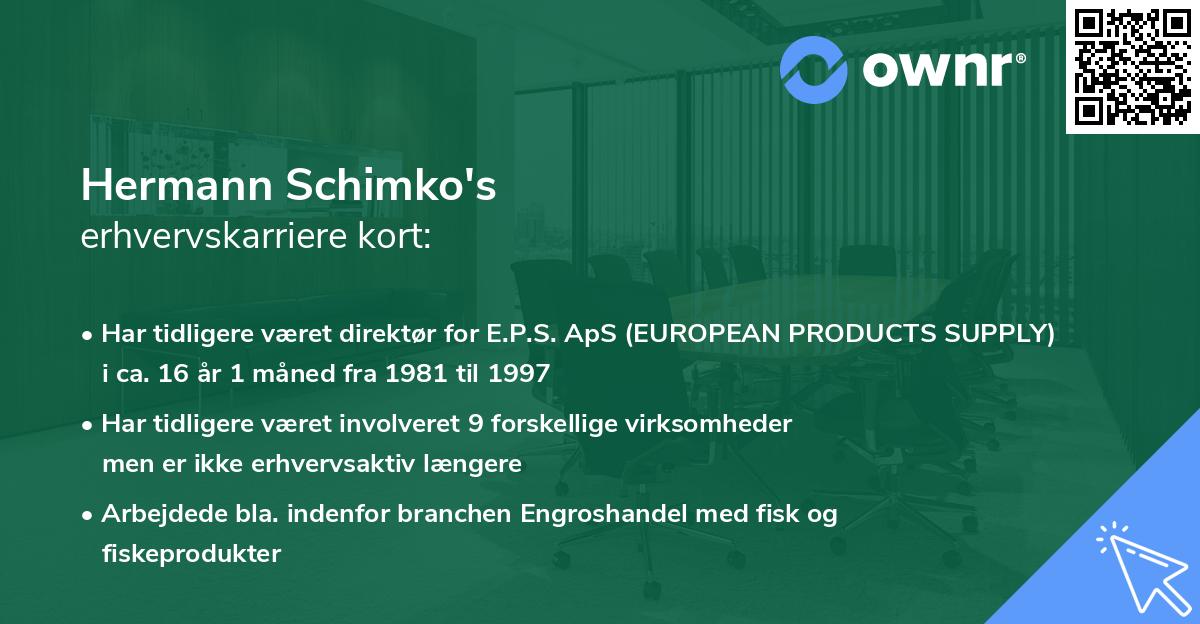 ownr®

Hermann Schimko's
erhvervskarriere kort:

• Har tidligere været direktør for E.P.S. ApS (EUROPEAN PRODUCTS SUPPLY) i ca. 16 år 1 måned fra 1981 til 1997

• Har tidligere været involveret 9 forskellige virksomheder men er ikke erhvervsaktiv længere

• Arbejdede bla. indenfor branchen Engroshandel med fisk og fiskeprodukter